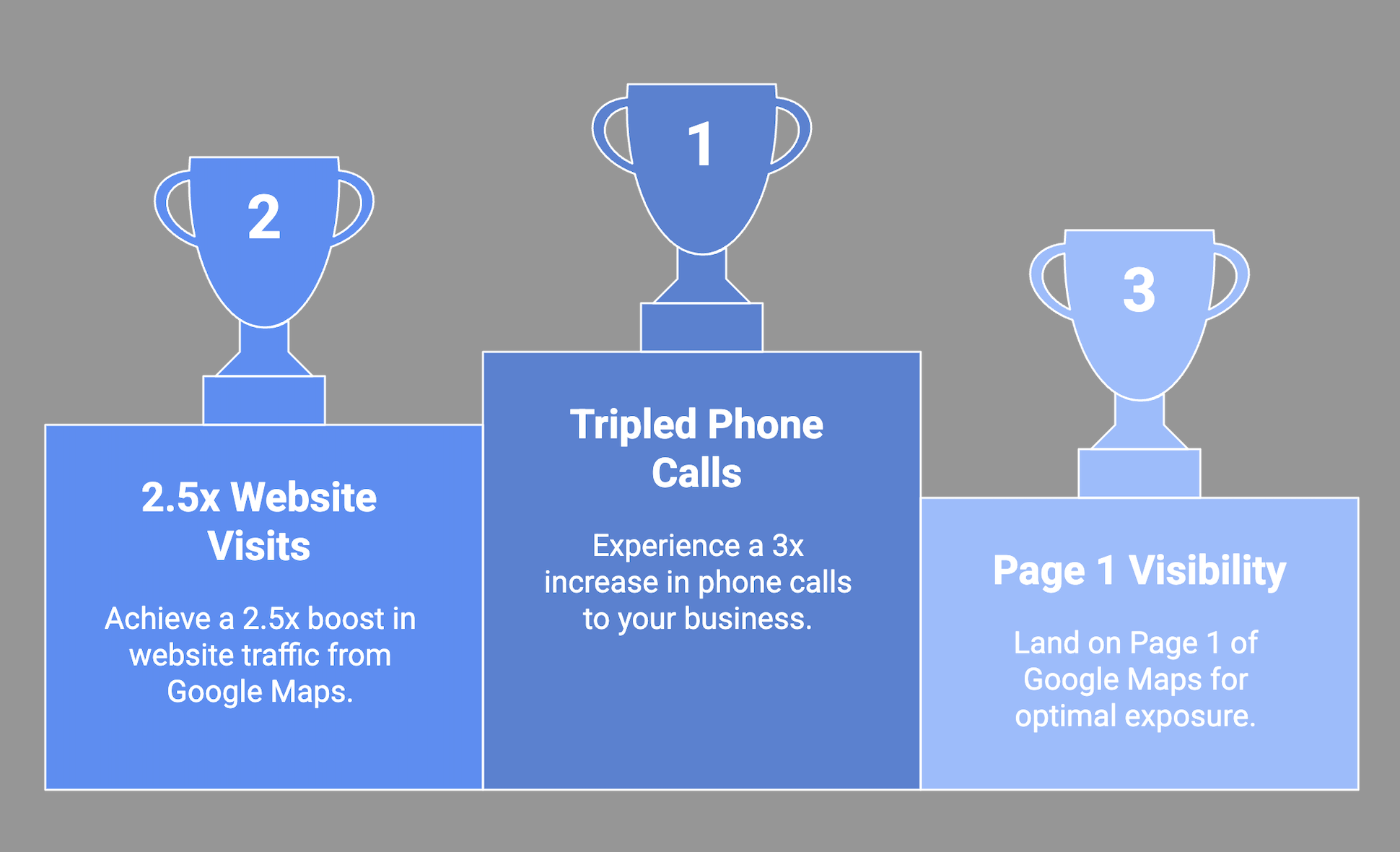 2

2.5x Website Visits

Achieve a 2.5x boost in website traffic from Google Maps.

1

Tripled Phone Calls

Experience a 3x increase in phone calls to your business.

3

Page 1 Visibility

Land on Page 1 of Google Maps for optimal exposure.